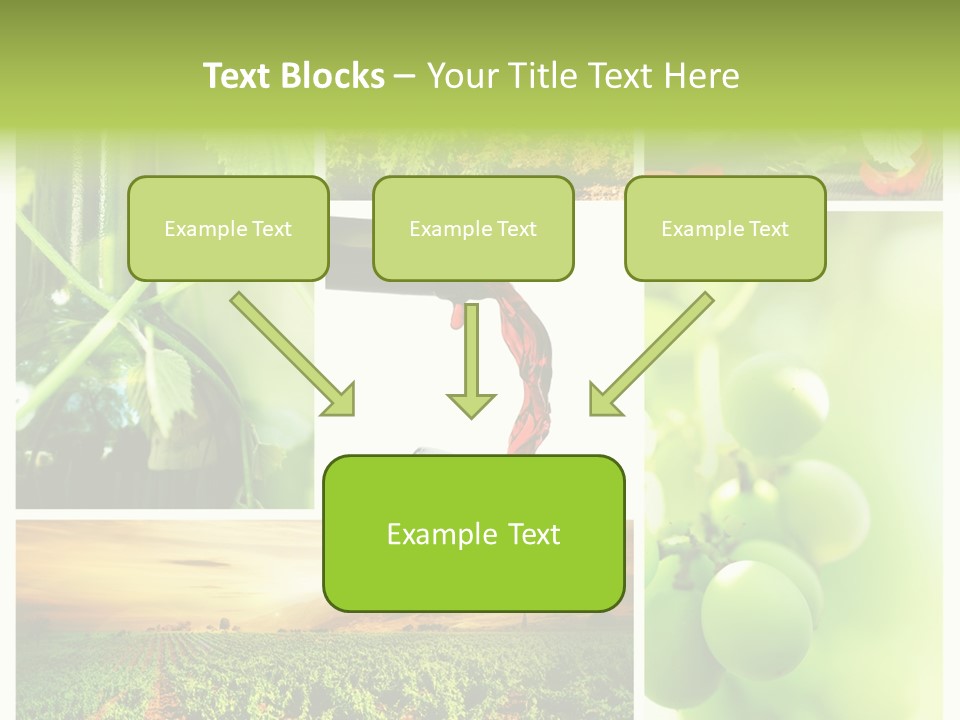 Text Blocks – Your Title Text Here

Example Text

Example Text

Example Text

Example Text